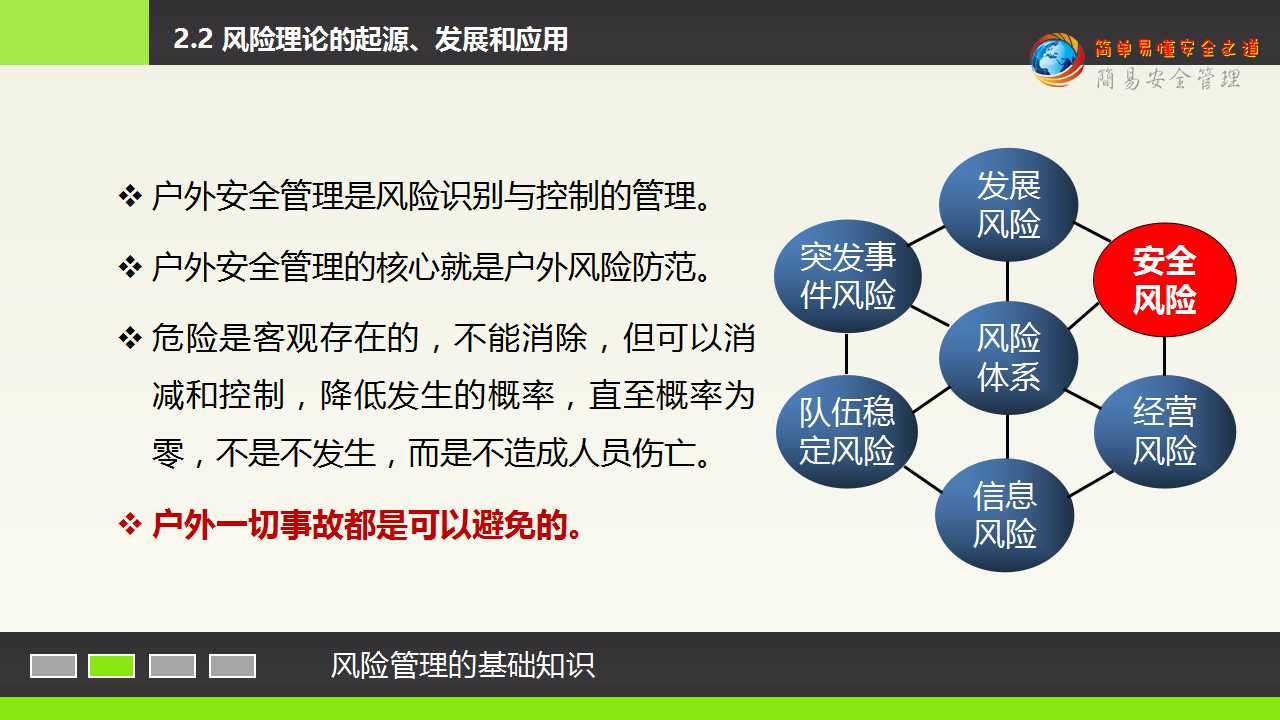 2.2 风险理论的起源、发展和应用

简单易懂安全之道
簡易安全管理

❖ 户外安全管理是风险识别与控制的管理。

❖ 户外安全管理的核心就是户外风险防范。

❖ 危险是客观存在的，不能消除，但可以消减和控制，降低发生的概率，直至概率为零，不是不发生，而是不造成人员伤亡。

❖ 户外一切事故都是可以避免的。

发展风险

突发事件风险

安全风险

风险体系

队伍稳定风险

经营风险

信息风险

风险管理的基础知识